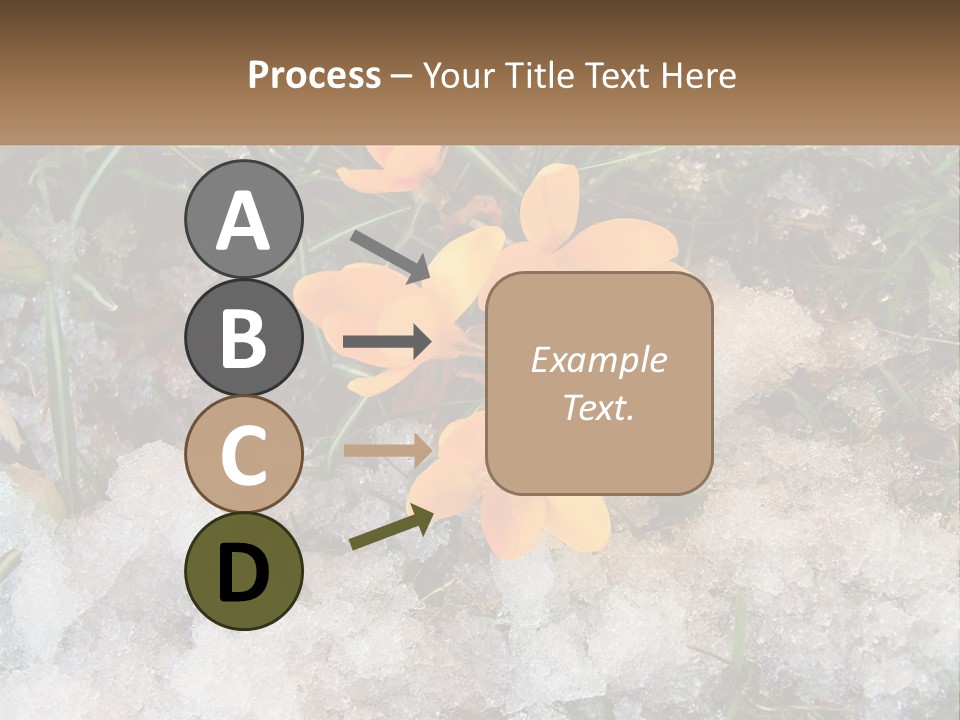 Process – Your Title Text Here

A

B

C

D

Example Text.